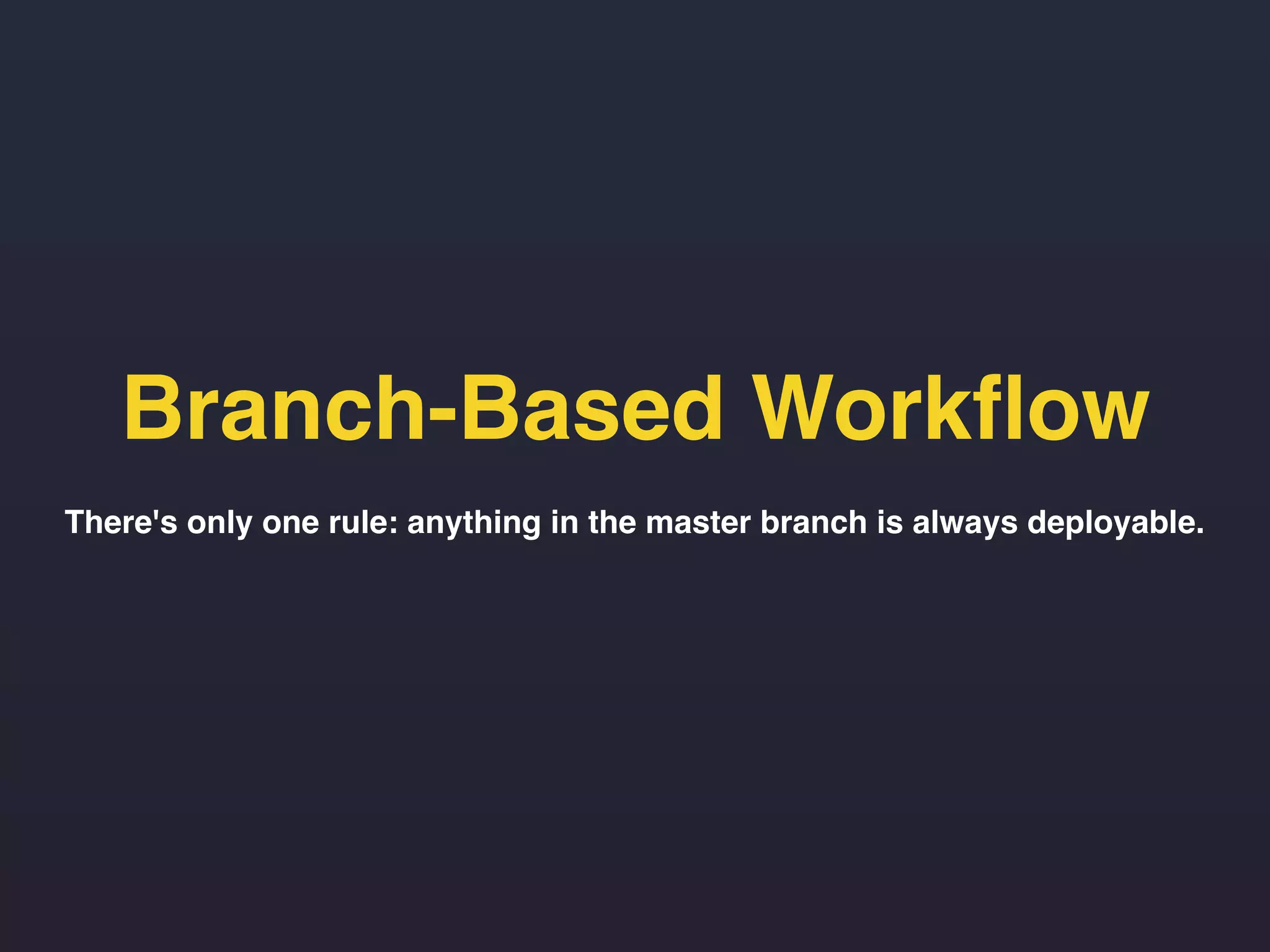 Branch-Based Workflow

There's only one rule: anything in the master branch is always deployable.